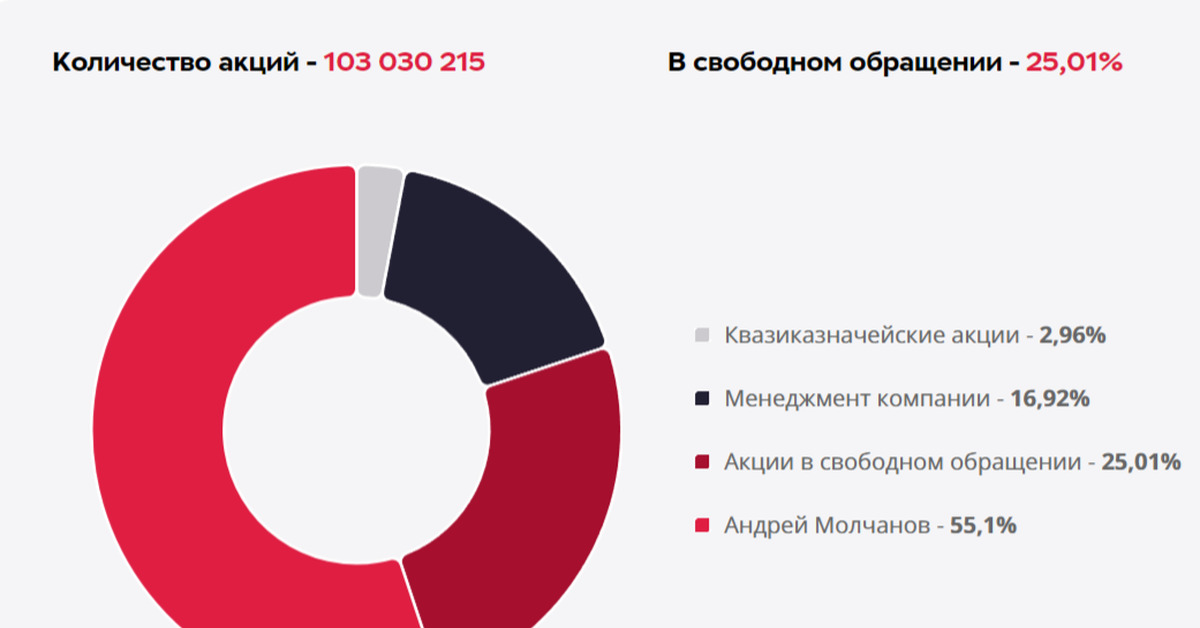 Количество акций - 103 030 215

В свободном обращении - 25,01%

Квазиказначейские акции - 2,96%

Менеджмент компании - 16,92%

Акции в свободном обращении - 25,01%

Андрей Молчанов - 55,1%